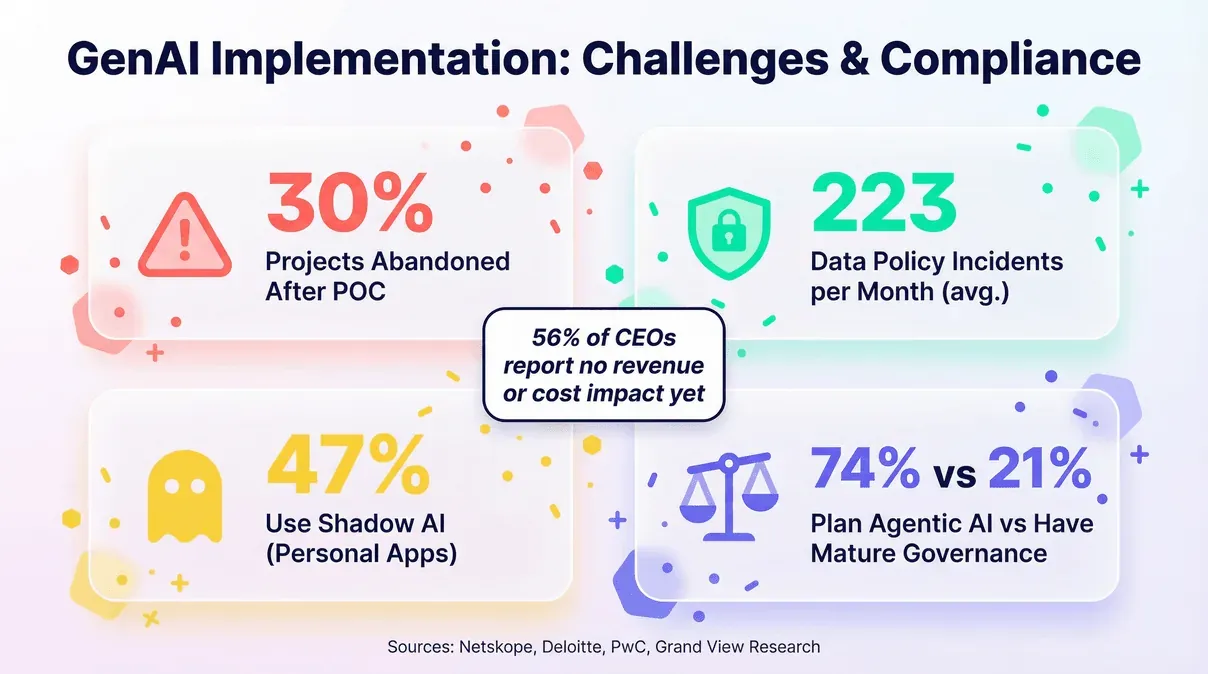 GenAI Implementation: Challenges & Compliance

30%
Projects Abandoned After POC

223
Data Policy Incidents per Month (avg.)

56% of CEOs report no revenue or cost impact yet

47%
Use Shadow AI (Personal Apps)

74% vs 21%
Plan Agentic AI vs Have Mature Governance

Sources: Netskope, Deloitte, PwC, Grand View Research